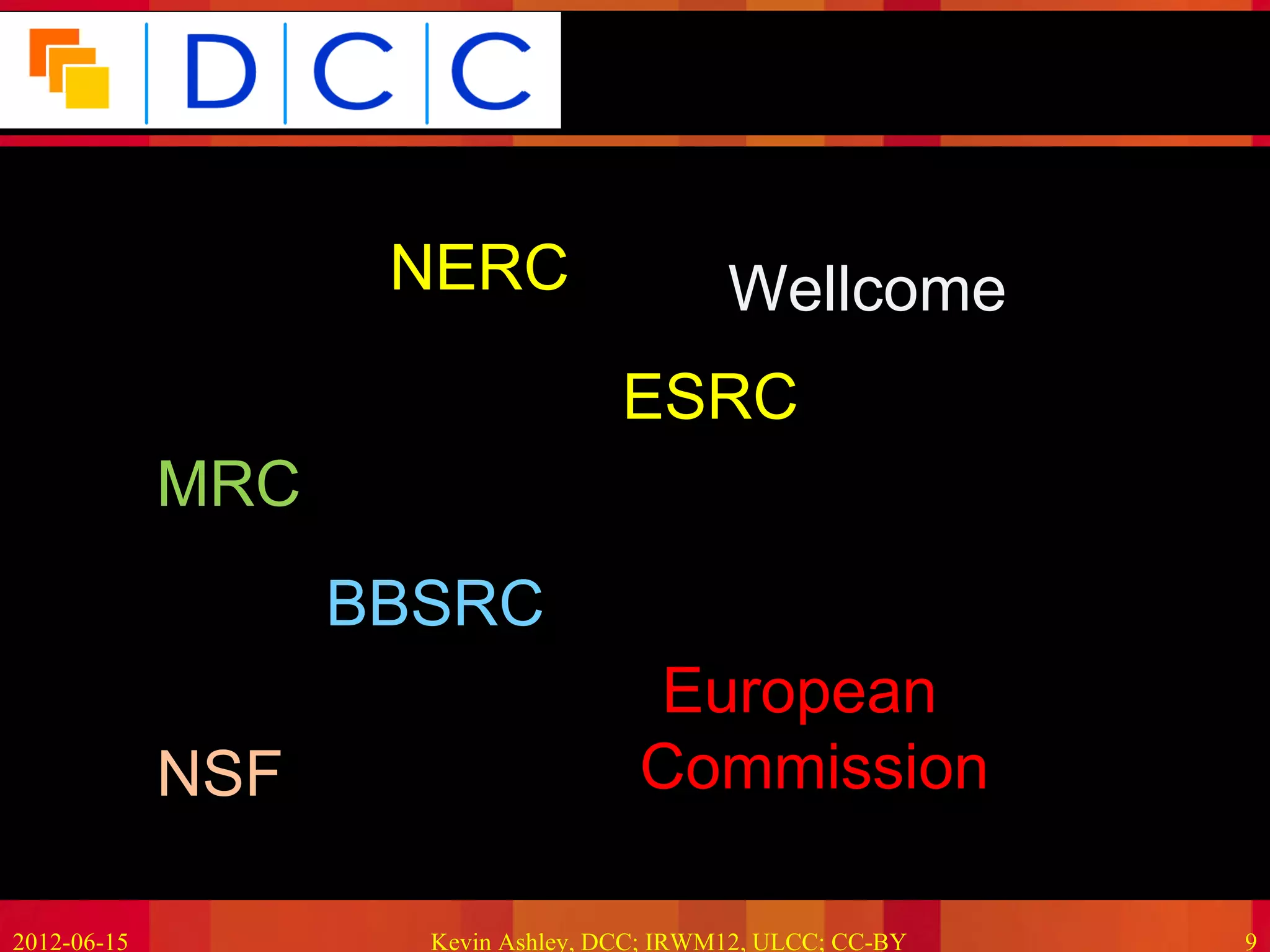 DCC

NERC

Wellcome

ESRC

MRC

BBSRC

European Commission

NSF

2012-06-15

Kevin Ashley, DCC; IRWM12, ULCC; CC-BY

9